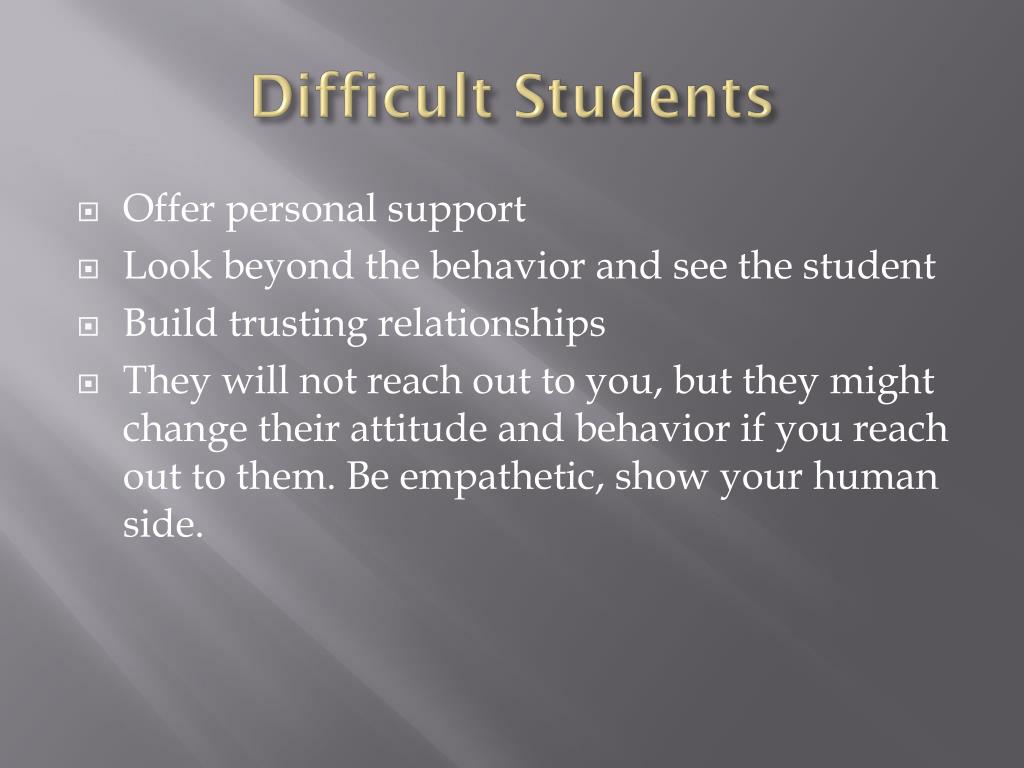 Difficult Students

- Offer personal support
- Look beyond the behavior and see the student
- Build trusting relationships
- They will not reach out to you, but they might change their attitude and behavior if you reach out to them. Be empathetic, show your human side.